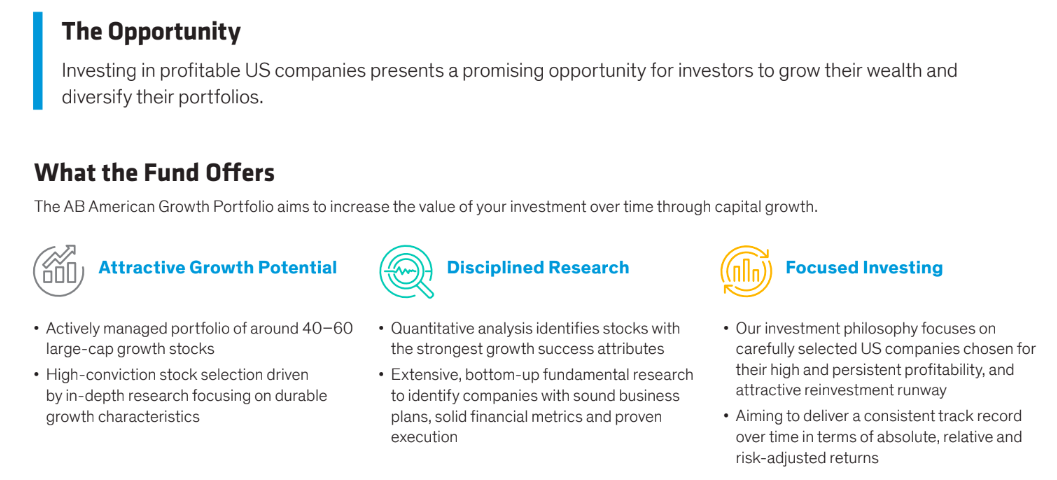 The Opportunity

Investing in profitable US companies presents a promising opportunity for investors to grow their wealth and diversify their portfolios.

What the Fund Offers

The AB American Growth Portfolio aims to increase the value of your investment over time through capital growth.

Attractive Growth Potential

• Actively managed portfolio of around 40–60 large-cap growth stocks
• High-conviction stock selection driven by in-depth research focusing on durable growth characteristics

Disciplined Research

• Quantitative analysis identifies stocks with the strongest growth success attributes
• Extensive, bottom-up fundamental research to identify companies with sound business plans, solid financial metrics and proven execution

Focused Investing

• Our investment philosophy focuses on carefully selected US companies chosen for their high and persistent profitability, and attractive reinvestment runway
• Aiming to deliver a consistent track record over time in terms of absolute, relative and risk-adjusted returns